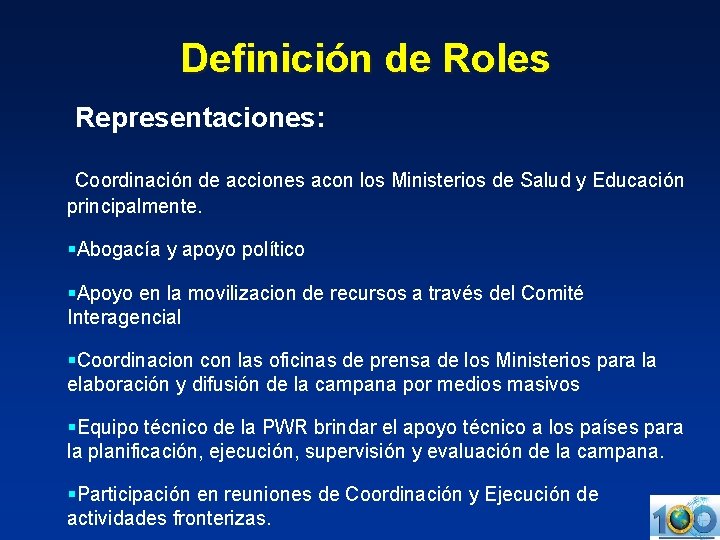 Definición de Roles

Representaciones:

Coordinación de acciones acon los Ministerios de Salud y Educación principalmente.

▪Abogacía y apoyo político

▪Apoyo en la movilizacion de recursos a través del Comité Interagencial

▪Coordinacion con las oficinas de prensa de los Ministerios para la elaboración y difusión de la campana por medios masivos

▪Equipo técnico de la PWR brindar el apoyo técnico a los países para la planificación, ejecución, supervisión y evaluación de la campana.

▪Participación en reuniones de Coordinación y Ejecución de actividades fronterizas.

100